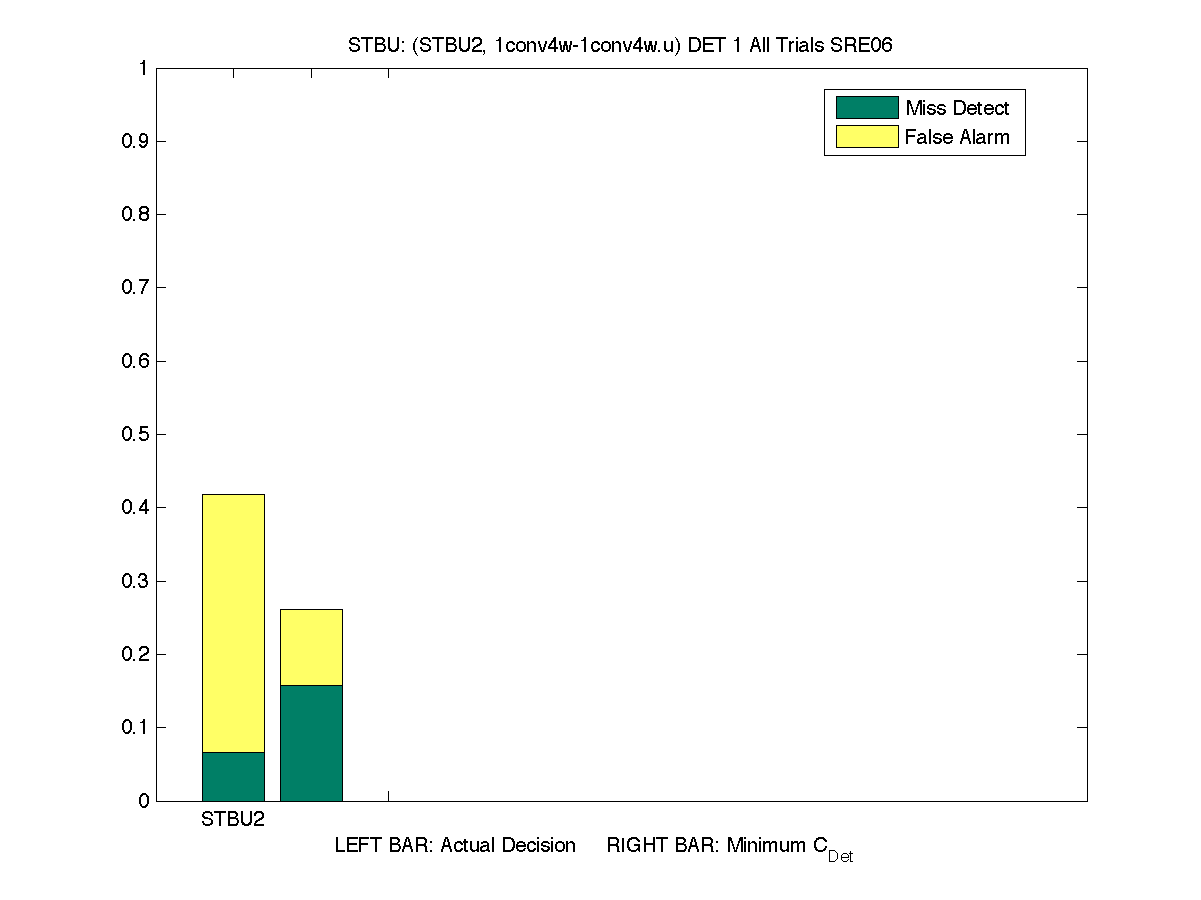 STBU: (STBU2, 1conv4w-1conv4w.u) DET 1 All Trials SRE06

Miss Detect
False Alarm

1
0.9
0.8
0.7
0.6
0.5
0.4
0.3
0.2
0.1
0

STBU2

LEFT BAR: Actual Decision RIGHT BAR: Minimum $C_{Det}$